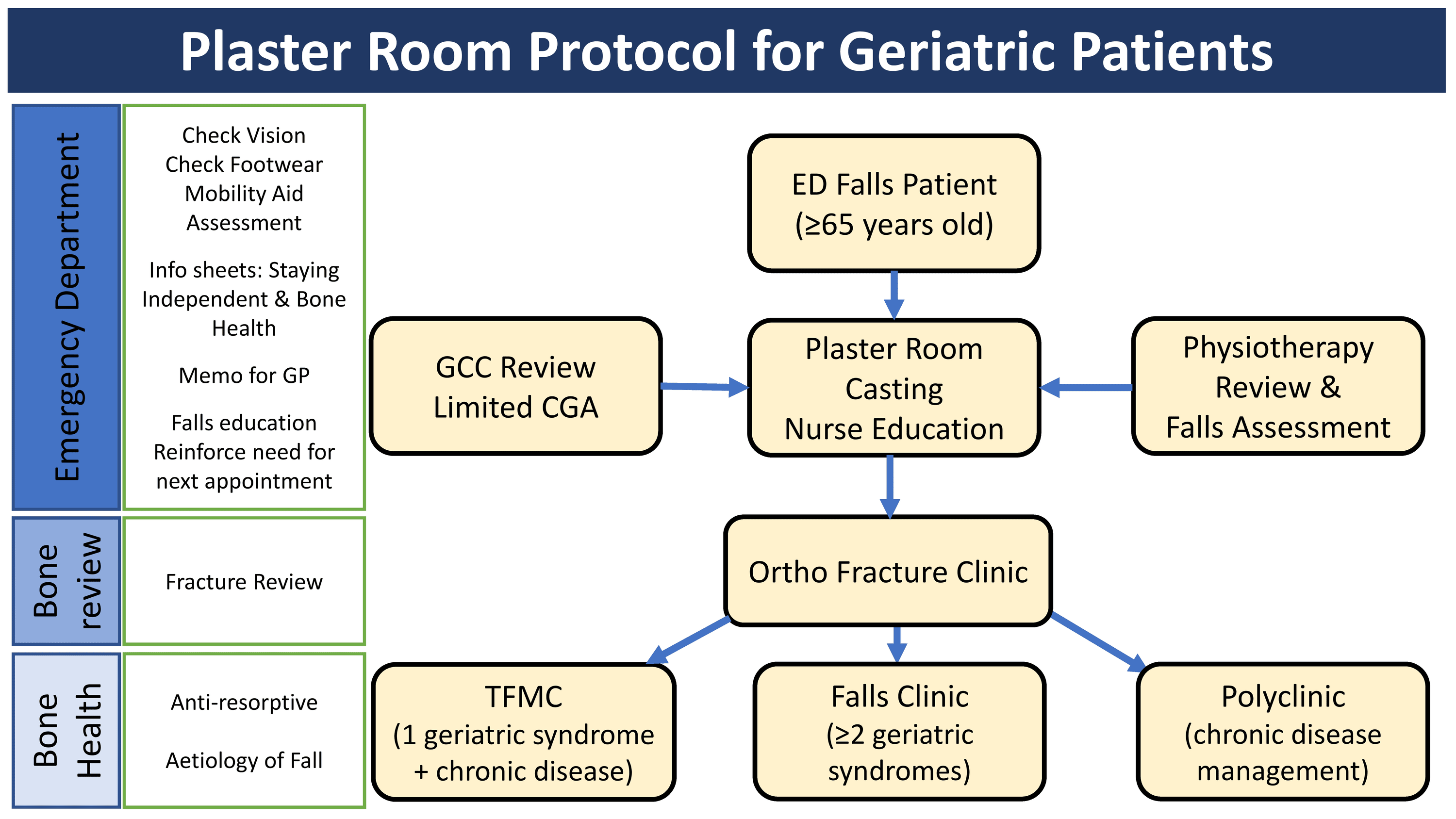 Plaster Room Protocol for Geriatric Patients

Emergency Department

Check Vision
Check Footwear
Mobility Aid
Assessment

Info sheets: Staying Independent & Bone Health

Memo for GP

Falls education
Reinforce need for next appointment

Bone review

Fracture Review

Bone Health

Anti-resorptive

Aetiology of Fall

ED Falls Patient
(≥65 years old)

GCC Review
Limited CGA

Plaster Room
Casting
Nurse Education

Physiotherapy
Review &
Falls Assessment

Ortho Fracture Clinic

TFMC
(1 geriatric syndrome + chronic disease)

Falls Clinic
(≥2 geriatric syndromes)

Polyclinic
(chronic disease management)